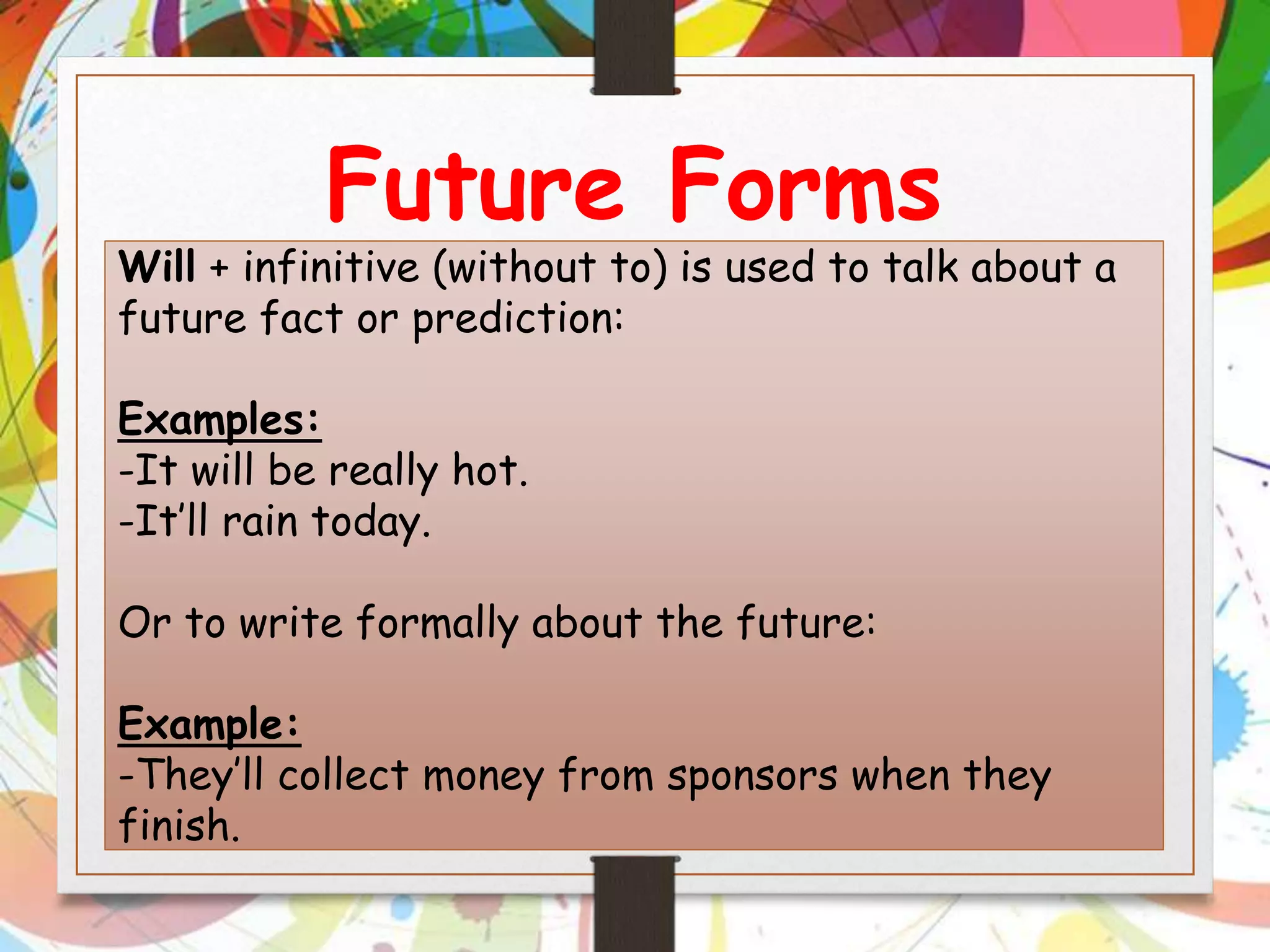 Future Forms

Will + infinitive (without to) is used to talk about a future fact or prediction:

Examples:
-It will be really hot.
-It'll rain today.

Or to write formally about the future:

Example:
-They'll collect money from sponsors when they finish.